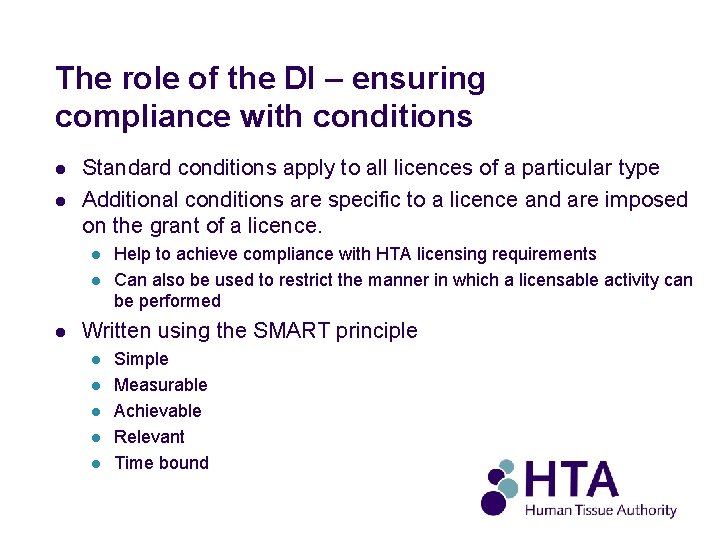 The role of the DI – ensuring compliance with conditions

- Standard conditions apply to all licences of a particular type
- Additional conditions are specific to a licence and are imposed on the grant of a licence.
  - Help to achieve compliance with HTA licensing requirements
  - Can also be used to restrict the manner in which a licensable activity can be performed
- Written using the SMART principle
  - Simple
  - Measurable
  - Achievable
  - Relevant
  - Time bound

HTA
Human Tissue Authority